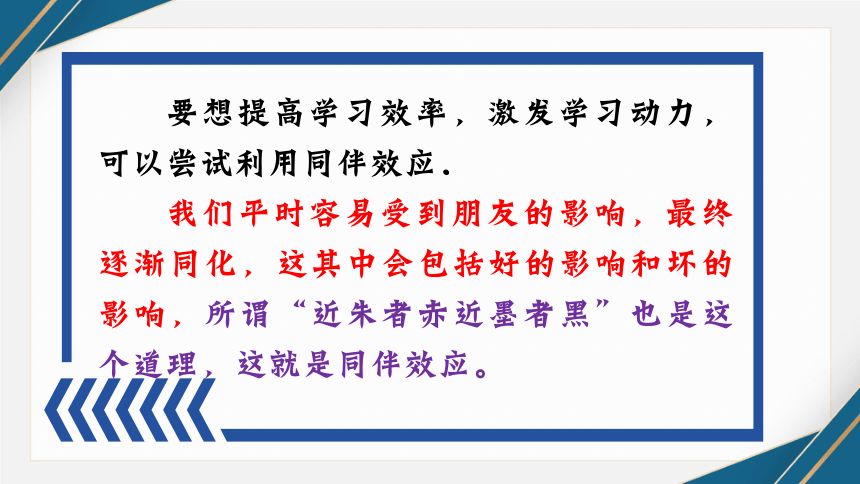 要想提高学习效率，激发学习动力，可以尝试利用同伴效应.

我们平时容易受到朋友的影响，最终逐渐同化，这其中会包括好的影响和坏的影响，所谓“近朱者赤近墨者黑”也是这个道理，这就是同伴效应。